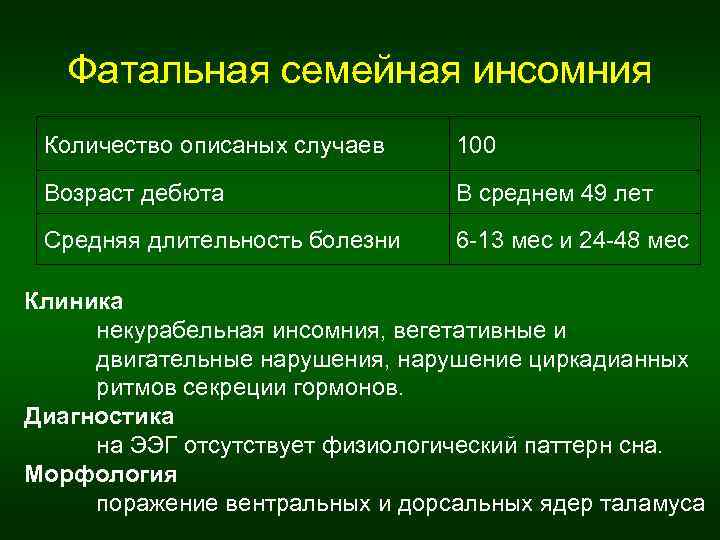 Фатальная семейная инсомния

| Количество описаных случаев | 100 |
|---|---|
| Возраст дебюта | В среднем 49 лет |
| Средняя длительность болезни | 6-13 мес и 24-48 мес |

Клиника

некурабельная инсомния, вегетативные и двигательные нарушения, нарушение циркадианных ритмов секреции гормонов.

Диагностика

на ЭЭГ отсутствует физиологический паттерн сна.

Морфология

поражение вентральных и дорсальных ядер таламуса